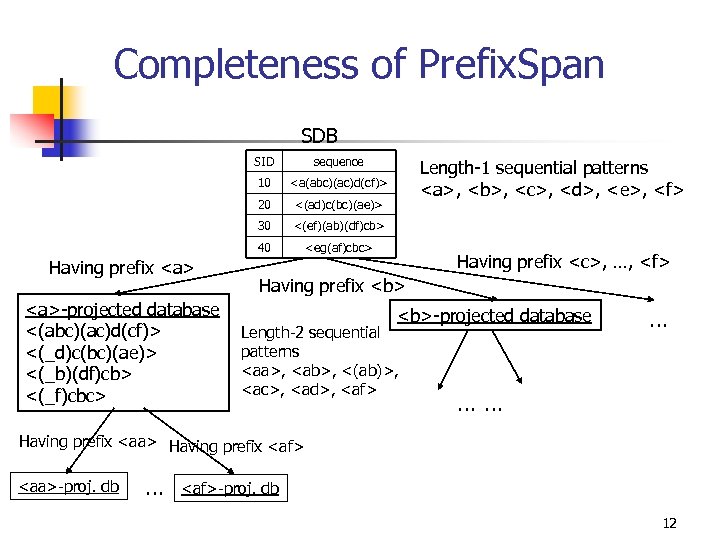 Completeness of PrefixSpan

SDB

| SID | sequence |
|---|---|
| 10 | <a(abc)(ac)d(cf)> |
| 20 | <(ad)c(bc)(ae)> |
| 30 | <(ef)(ab)(df)cb> |
| 40 | <eg(af)cbc> |

Length-1 sequential patterns
<a>, <b>, <c>, <d>, <e>, <f>

Having prefix <a>

Having prefix <b>

Having prefix <c>, …, <f>

<a>-projected database
<(abc)(ac)d(cf)>
<(_d)c(bc)(ae)>
<(_b)(df)cb>
<(_f)cbc>

Length-2 sequential patterns
<aa>, <ab>, <(ab)>, <ac>, <ad>, <af>

<b>-projected database

…

… …

Having prefix <aa>

Having prefix <af>

<aa>-proj. db

…

<af>-proj. db

12